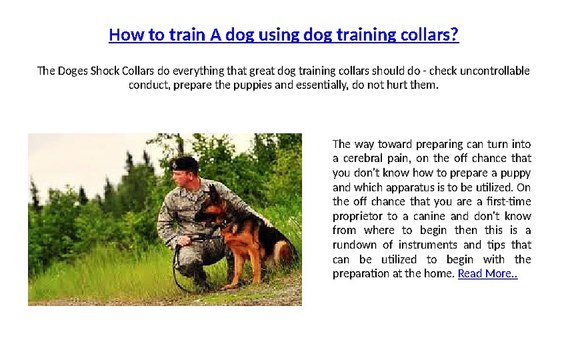 How to train A dog using dog training collars?

The Doges Shock Collars do everything that great dog training collars should do - check uncontrollable conduct, prepare the puppies and essentially, do not hurt them.

The way toward preparing can turn into a cerebral pain, on the off chance that you don't know how to prepare a puppy and which apparatus is to be utilized. On the off chance that you are a first-time proprietor to a canine and don't know from where to begin then this is a rundown of instruments and tips that can be utilized to begin with the preparation at the home. Read More..